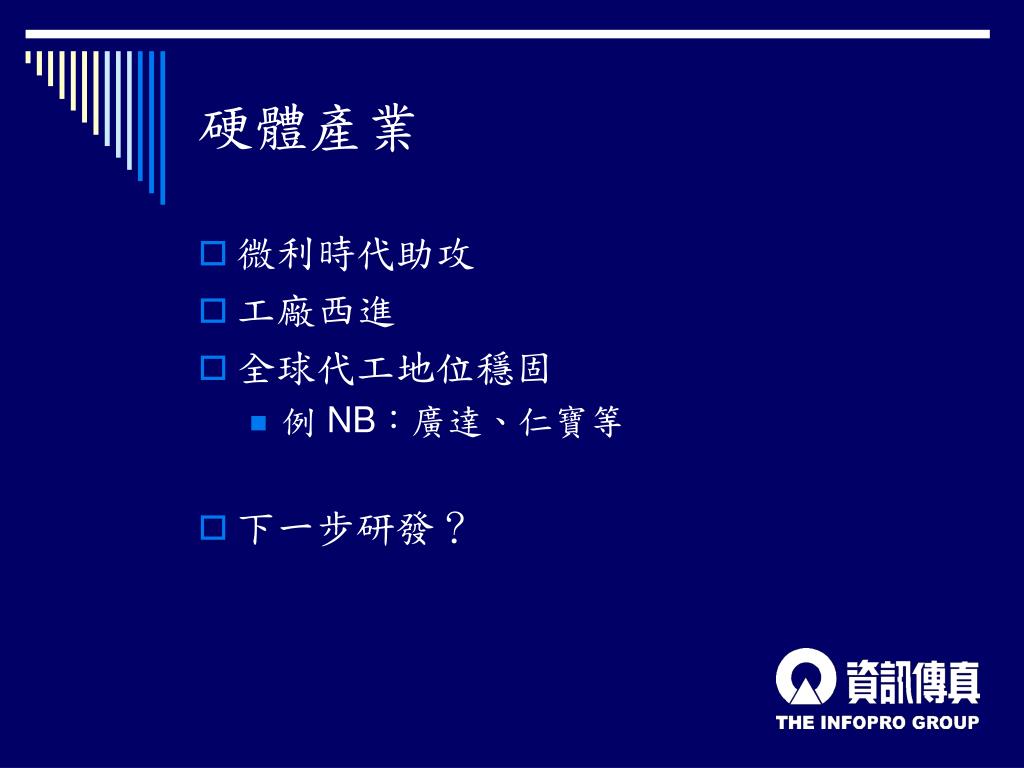 硬體產業

微利時代助攻

工廠西進

全球代工地位穩固

例 NB：廣達、仁寶等

下一步研發？

資訊傳真
THE INFOPRO GROUP